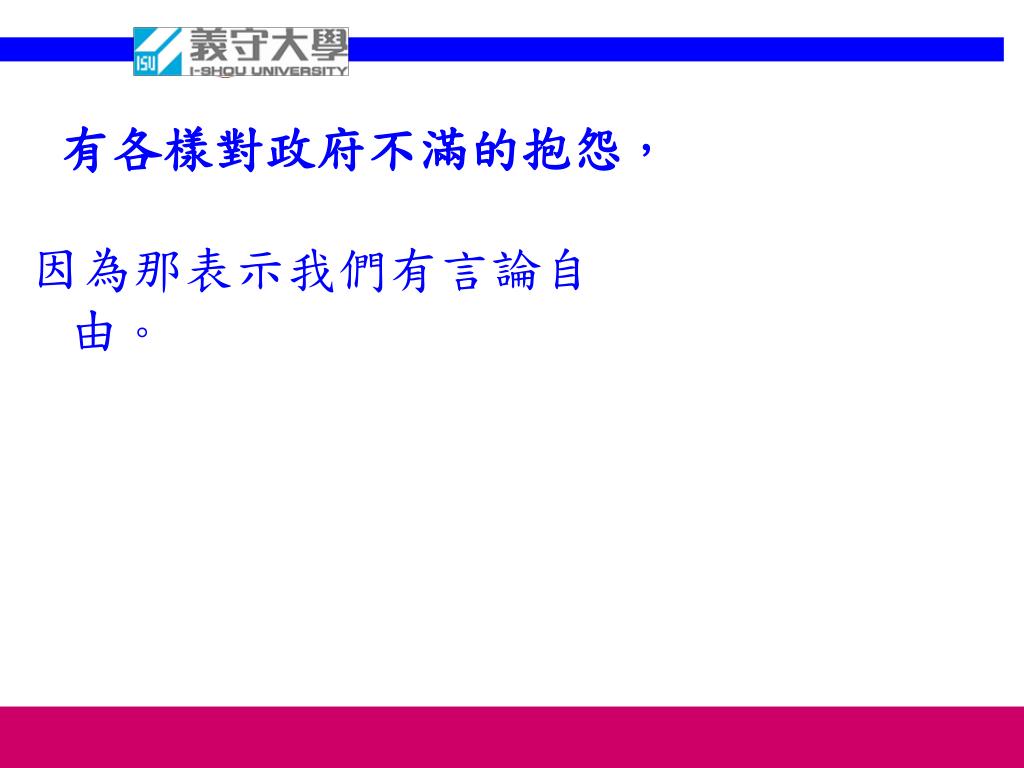 ISU 義守大學
I-SHOU UNIVERSITY

有各樣對政府不滿的抱怨，

因為那表示我們有言論自由。